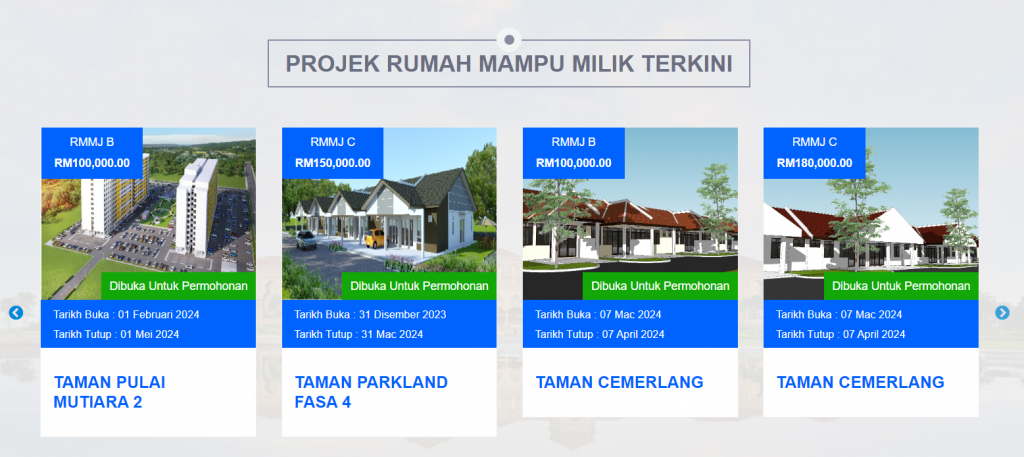 PROJEK RUMAH MAMPU MILIK TERKINI

RMMJ B
RM100,000.00
Dibuka Untuk Permohonan
Tarikh Buka : 01 Februari 2024
Tarikh Tutup : 01 Mei 2024
TAMAN PULAI MUTIARA 2

RMMJ C
RM150,000.00
Dibuka Untuk Permohonan
Tarikh Buka : 31 Disember 2023
Tarikh Tutup : 31 Mac 2024
TAMAN PARKLAND FASA 4

RMMJ B
RM100,000.00
Dibuka Untuk Permohonan
Tarikh Buka : 07 Mac 2024
Tarikh Tutup : 07 April 2024
TAMAN CEMERLANG

RMMJ C
RM180,000.00
Dibuka Untuk Permohonan
Tarikh Buka : 07 Mac 2024
Tarikh Tutup : 07 April 2024
TAMAN CEMERLANG